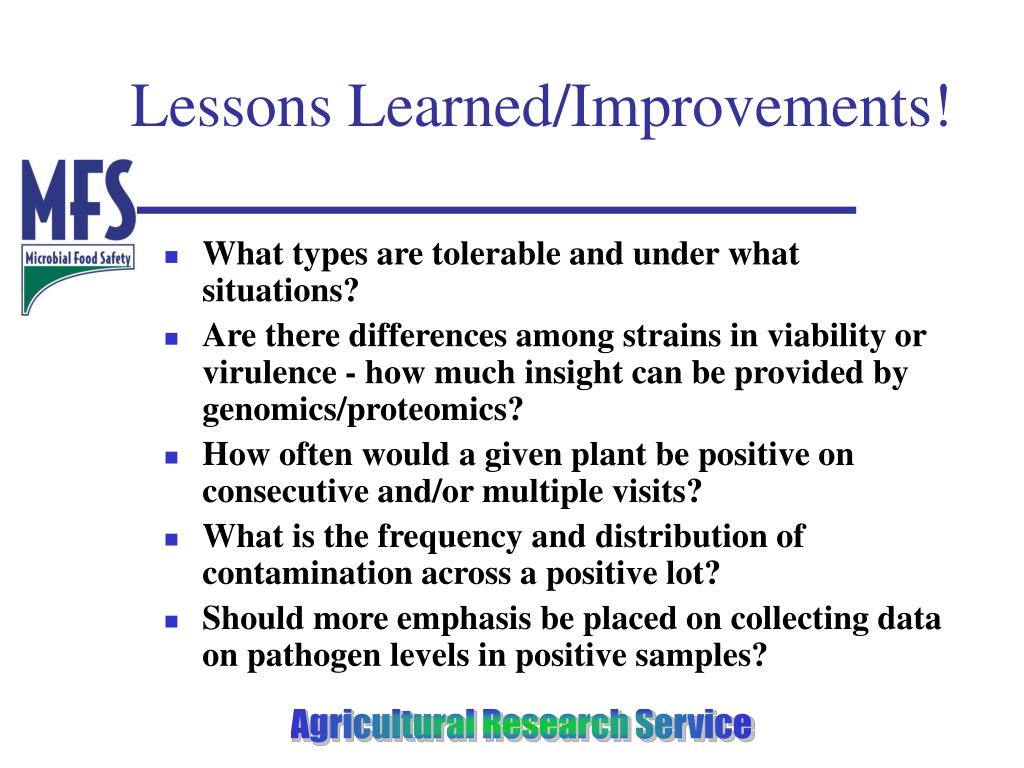 Lessons Learned/Improvements!

MFS
Microbial Food Safety

- What types are tolerable and under what situations?
- Are there differences among strains in viability or virulence - how much insight can be provided by genomics/proteomics?
- How often would a given plant be positive on consecutive and/or multiple visits?
- What is the frequency and distribution of contamination across a positive lot?
- Should more emphasis be placed on collecting data on pathogen levels in positive samples?

Agricultural Research Service